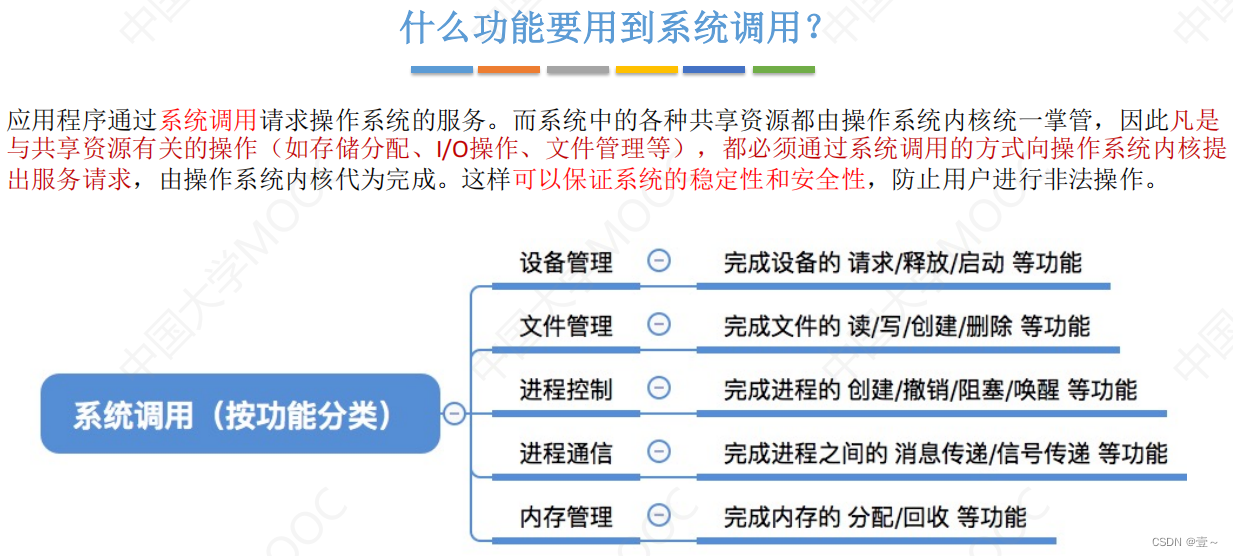 什么功能要用到系统调用？

应用程序通过系统调用请求操作系统的服务。而系统中的各种共享资源都由操作系统内核统一掌管，因此凡是与共享资源有关的操作（如存储分配、I/O操作、文件管理等），都必须通过系统调用的方式向操作系统内核提出服务请求，由操作系统内核代为完成。这样可以保证系统的稳定性和安全性，防止用户进行非法操作。

系统调用（按功能分类）

设备管理 完成设备的 请求/释放/启动 等功能

文件管理 完成文件的 读/写/创建/删除 等功能

进程控制 完成进程的 创建/撤销/阻塞/唤醒 等功能

进程通信 完成进程之间的 消息传递/信号传递 等功能

内存管理 完成内存的 分配/回收 等功能

中国大学MOOC

CSDN @壹~